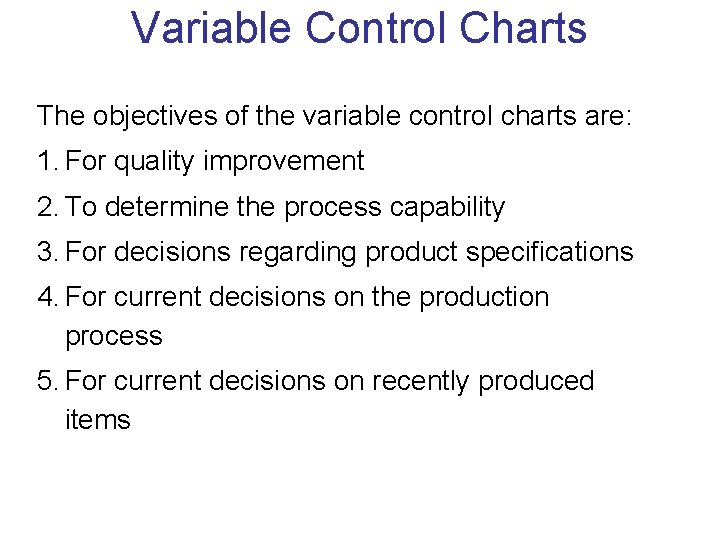 Variable Control Charts

The objectives of the variable control charts are:

1. For quality improvement
2. To determine the process capability
3. For decisions regarding product specifications
4. For current decisions on the production process
5. For current decisions on recently produced items